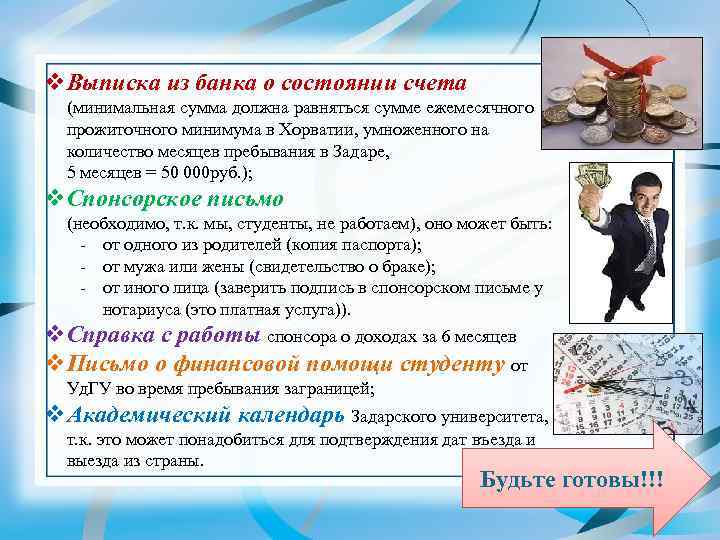 ❖ Выписка из банка о состоянии счета (минимальная сумма должна равняться сумме ежемесячного прожиточного минимума в Хорватии, умноженного на количество месяцев пребывания в Задаре, 5 месяцев = 50 000руб.);

❖ Спонсорское письмо (необходимо, т.к. мы, студенты, не работаем), оно может быть:
- от одного из родителей (копия паспорта);
- от мужа или жены (свидетельство о браке);
- от иного лица (заверить подпись в спонсорском письме у нотариуса (это платная услуга)).

❖ Справка с работы спонсора о доходах за 6 месяцев

❖ Письмо о финансовой помощи студенту от УдГУ во время пребывания заграницей;

❖ Академический календарь Задарского университета, т.к. это может понадобиться для подтверждения дат въезда и выезда из страны.

Будьте готовы!!!